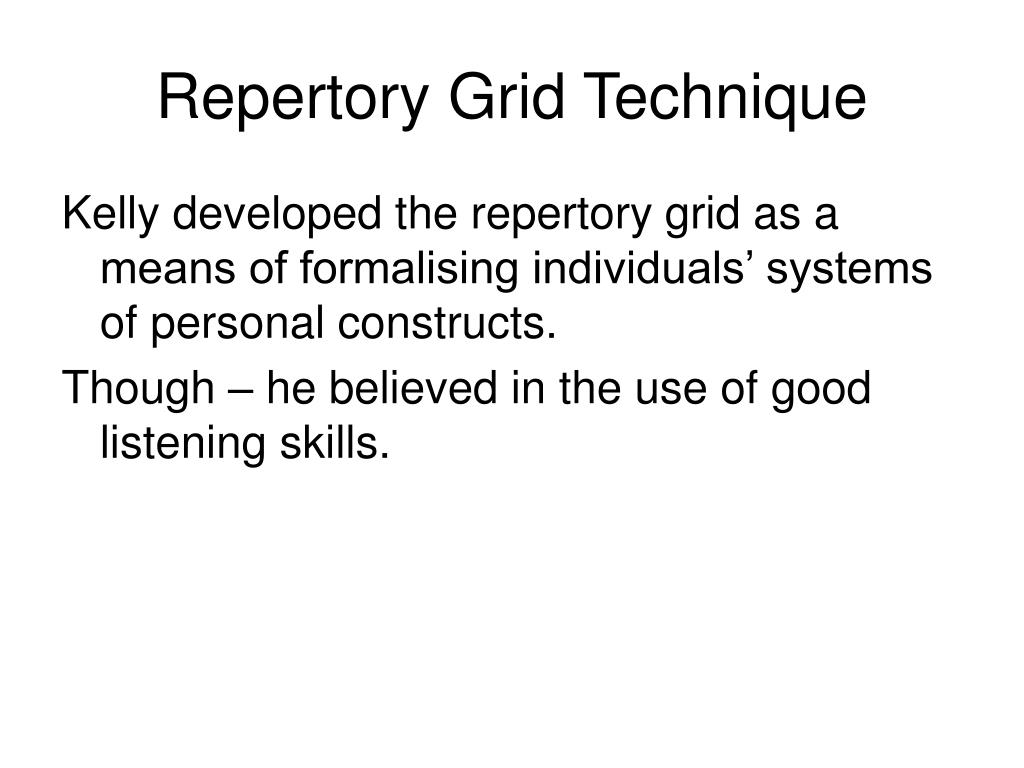 Repertory Grid Technique

Kelly developed the repertory grid as a means of formalising individuals’ systems of personal constructs.

Though – he believed in the use of good listening skills.